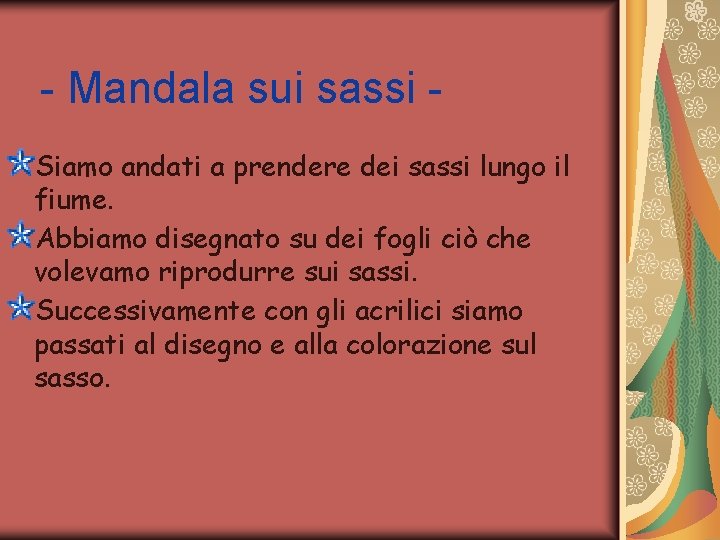 - Mandala sui sassi -

Siamo andati a prendere dei sassi lungo il fiume.

Abbiamo disegnato su dei fogli ciò che volevamo riprodurre sui sassi.

Successivamente con gli acrilici siamo passati al disegno e alla colorazione sul sasso.